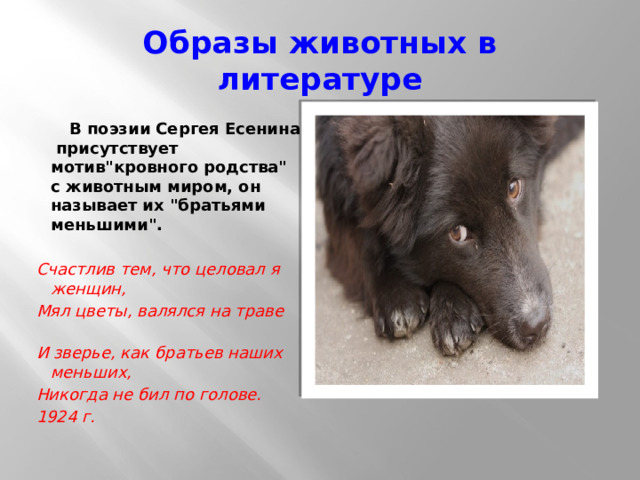 Образы животных в литературе

В поэзии Сергея Есенина присутствует мотив"кровного родства" с животным миром, он называет их "братьями меньшими".

Счастлив тем, что целовал я женщин,
Мял цветы, валялся на траве

И зверье, как братьев наших меньших,
Никогда не бил по голове.
1924 г.